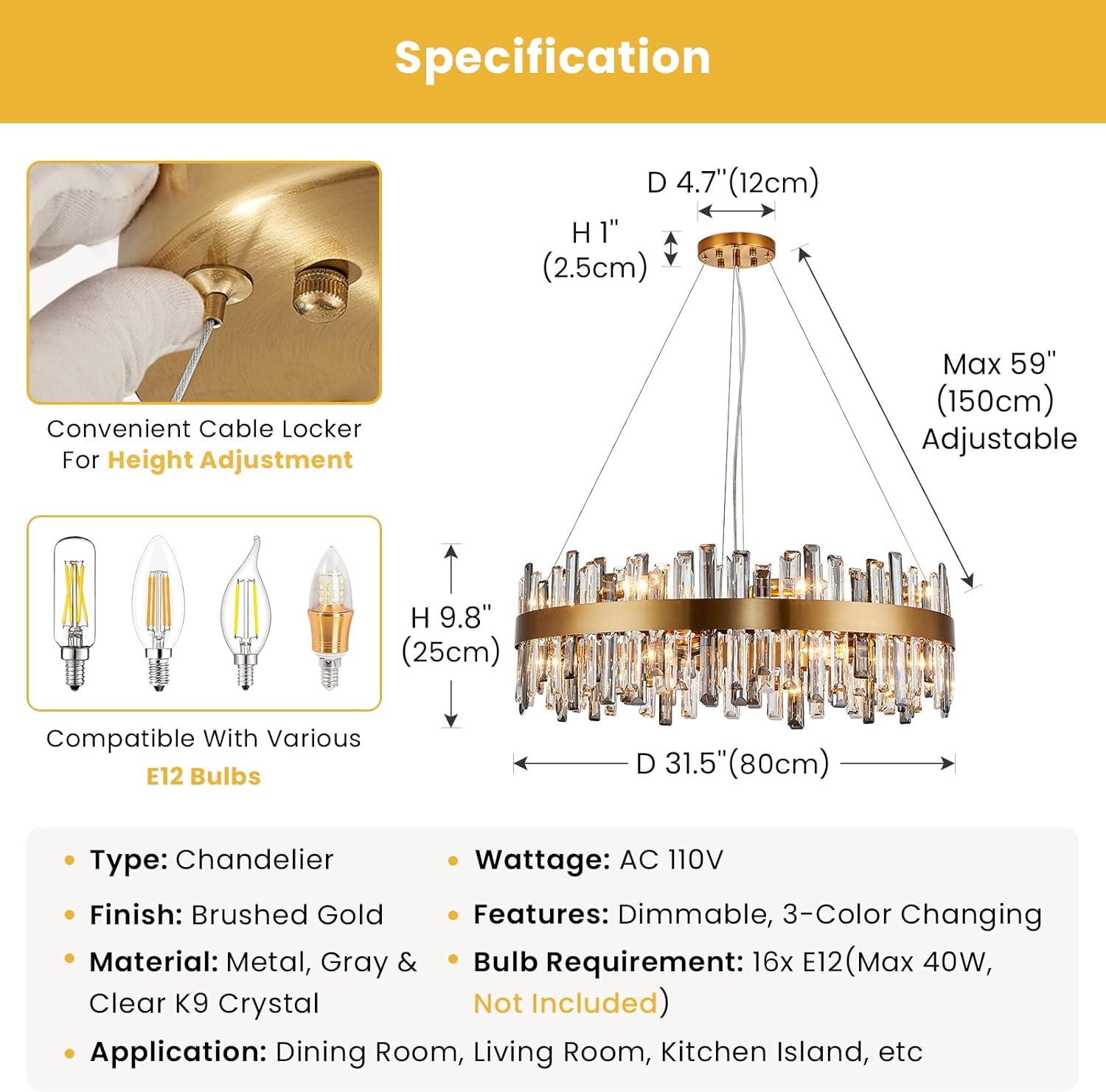 Specification

Convenient Cable Locker For Height Adjustment

Compatible With Various E12 Bulbs

D 4.7"(12cm)

H 1" (2.5cm)

Max 59" (150cm) Adjustable

H 9.8" (25cm)

D 31.5"(80cm)

• Type: Chandelier

• Finish: Brushed Gold

• Material: Metal, Gray & Clear K9 Crystal

• Wattage: AC 110V

• Features: Dimmable, 3-Color Changing

• Bulb Requirement: 16x E12(Max 40W, Not Included)

• Application: Dining Room, Living Room, Kitchen Island, etc